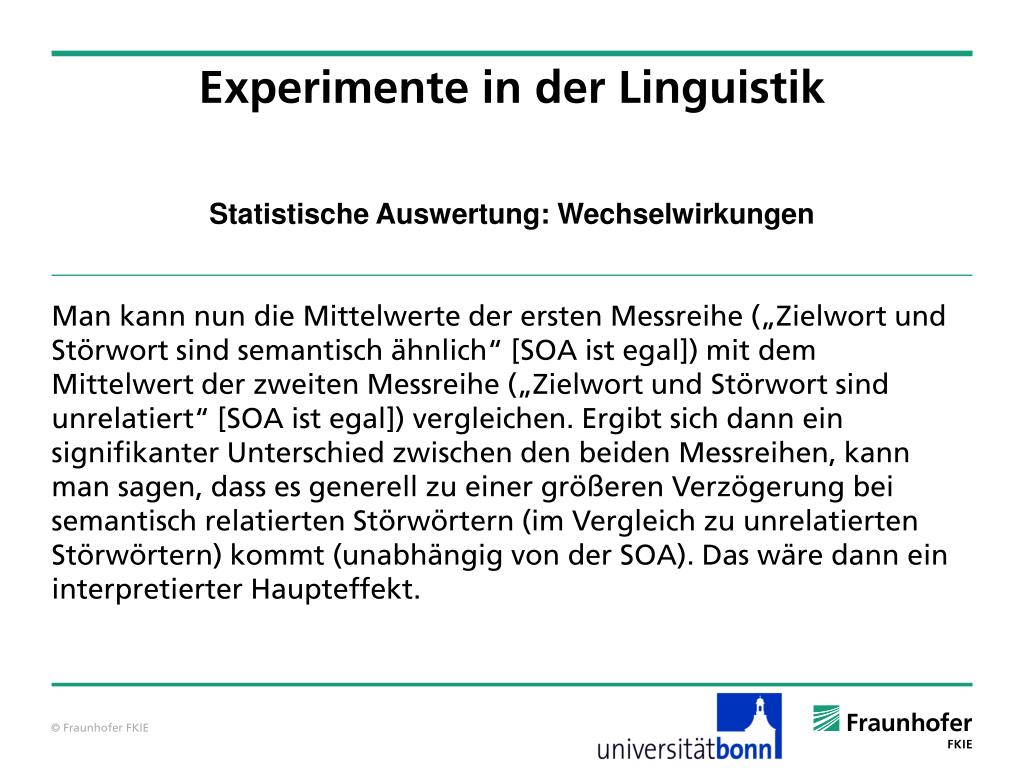 Experimente in der Linguistik

Statistische Auswertung: Wechselwirkungen

Man kann nun die Mittelwerte der ersten Messreihe („Zielwort und Störwort sind semantisch ähnlich“ [SOA ist egal]) mit dem Mittelwert der zweiten Messreihe („Zielwort und Störwort sind unrelatiert“ [SOA ist egal]) vergleichen. Ergibt sich dann ein signifikanter Unterschied zwischen den beiden Messreihen, kann man sagen, dass es generell zu einer größeren Verzögerung bei semantisch relatierten Störwörtern (im Vergleich zu unrelatierten Störwörtern) kommt (unabhängig von der SOA). Das wäre dann ein interpretierter Haupteffekt.

© Fraunhofer FKIE

universitätbonn

Fraunhofer
FKIE